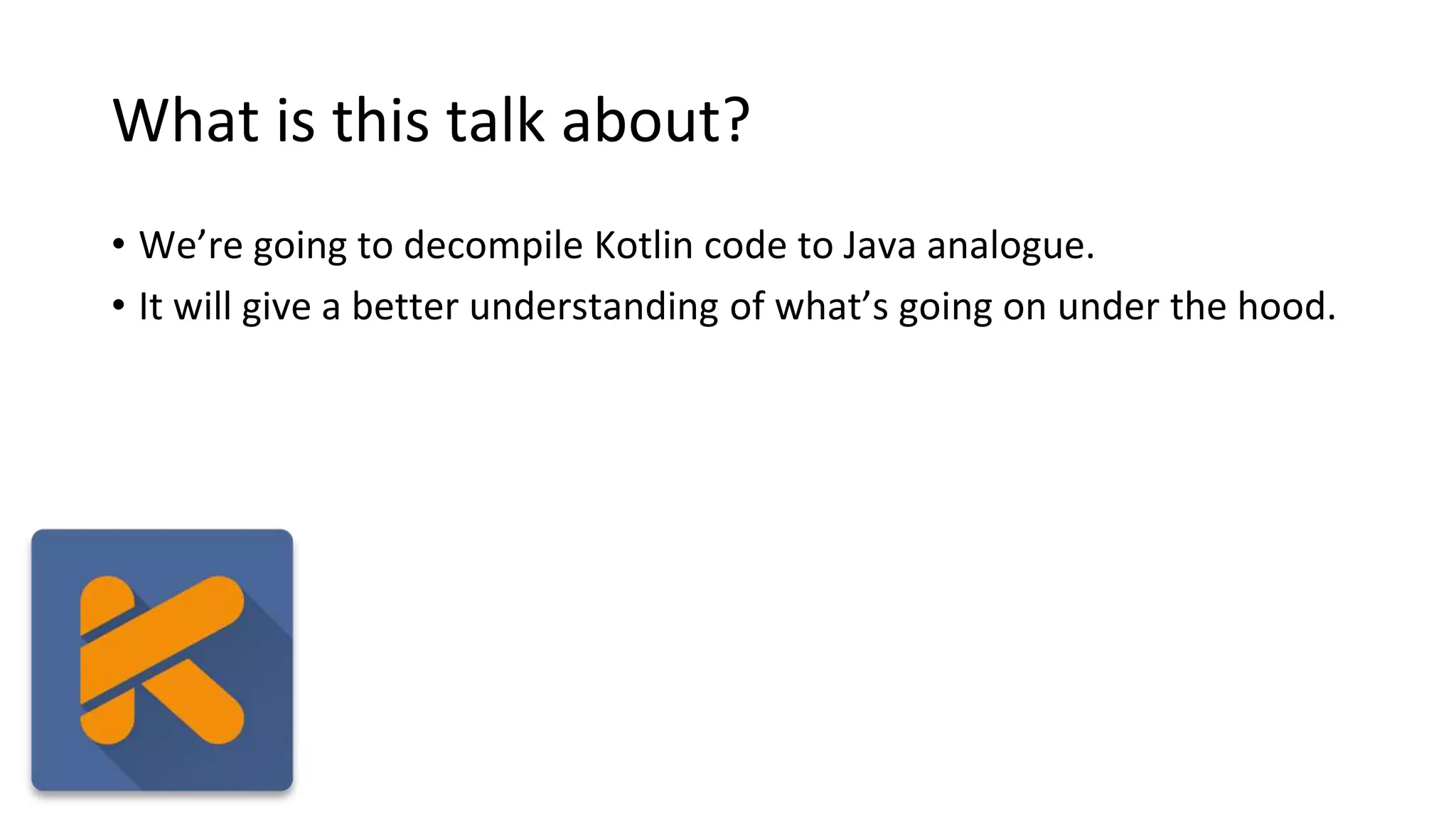 What is this talk about?

• We’re going to decompile Kotlin code to Java analogue.
• It will give a better understanding of what’s going on under the hood.